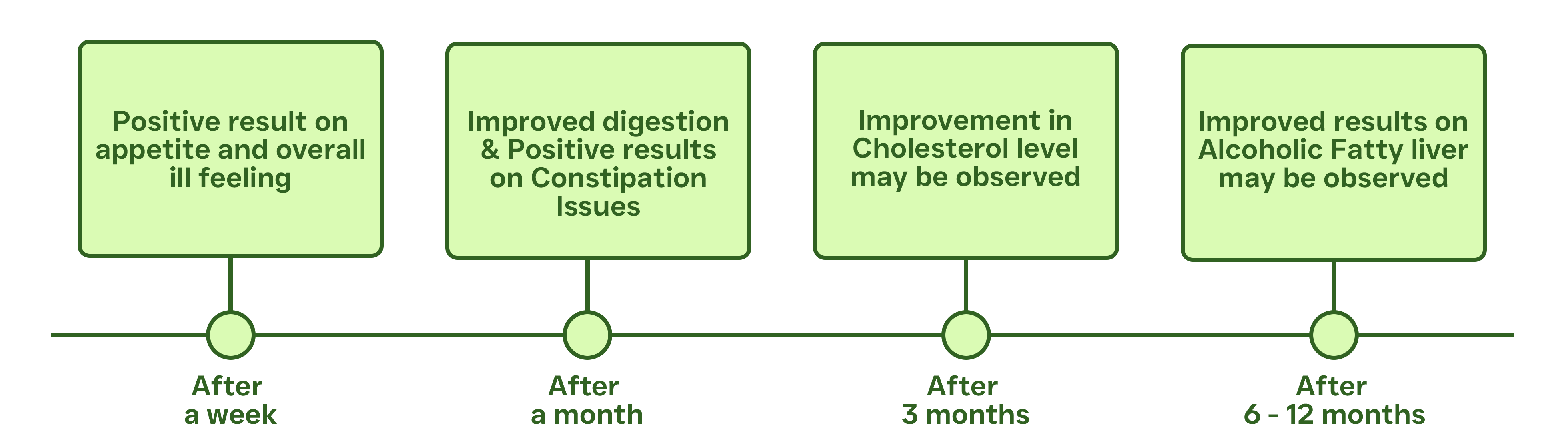 Positive result on appetite and overall ill feeling

After a week

Improved digestion & Positive results on Constipation Issues

After a month

Improvement in Cholesterol level may be observed

After 3 months

Improved results on Alcoholic Fatty liver may be observed

After 6 - 12 months